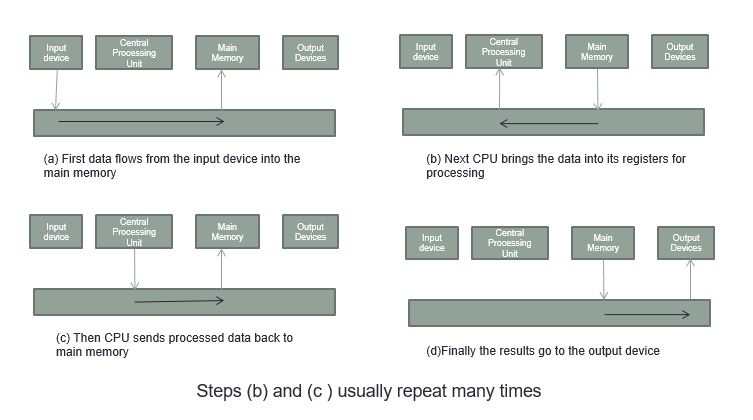 Input device

Central Processing Unit

Main Memory

Output Devices

(a) First data flows from the input device into the main memory

Input device

Central Processing Unit

Main Memory

Output Devices

(b) Next CPU brings the data into its registers for processing

Input device

Central Processing Unit

Main Memory

Output Devices

(c) Then CPU sends processed data back to main memory

Input device

Central Processing Unit

Main Memory

Output Devices

(d)Finally the results go to the output device

Steps (b) and (c ) usually repeat many times